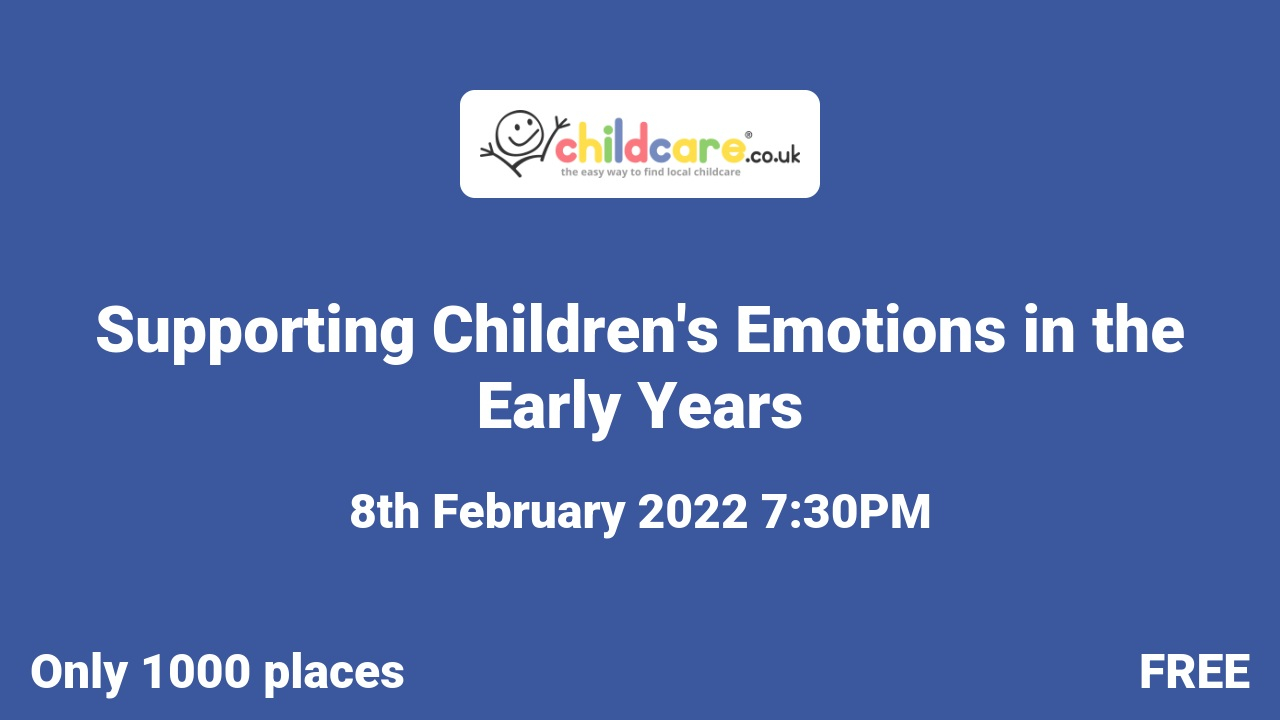 childcare®.co.uk
the easy way to find local childcare

Supporting Children's Emotions in the Early Years

8th February 2022 7:30PM

Only 1000 places

FREE